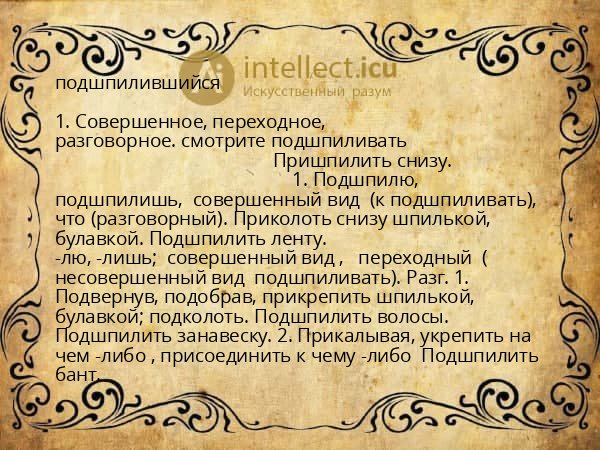 intellect.icu
Искусственный разум

подшпилившийся

1. Совершенное, переходное, разговорное. смотрите подшпиливать Пришпилить снизу. 1. Подшпилю, подшпилишь, совершенный вид (к подшпиливать), что (разговорный). Приколоть снизу шпилькой, булавкой. Подшпилить ленту.
-лю, -лишь; совершенный вид , переходный ( несовершенный вид подшпиливать). Разг. 1. Подвернув, подобрав, прикрепить шпилькой, булавкой; подколоть. Подшпилить волосы. Подшпилить занавеску. 2. Прикалывая, укрепить на чем -либо , присоединить к чему -либо Подшпилить бант.